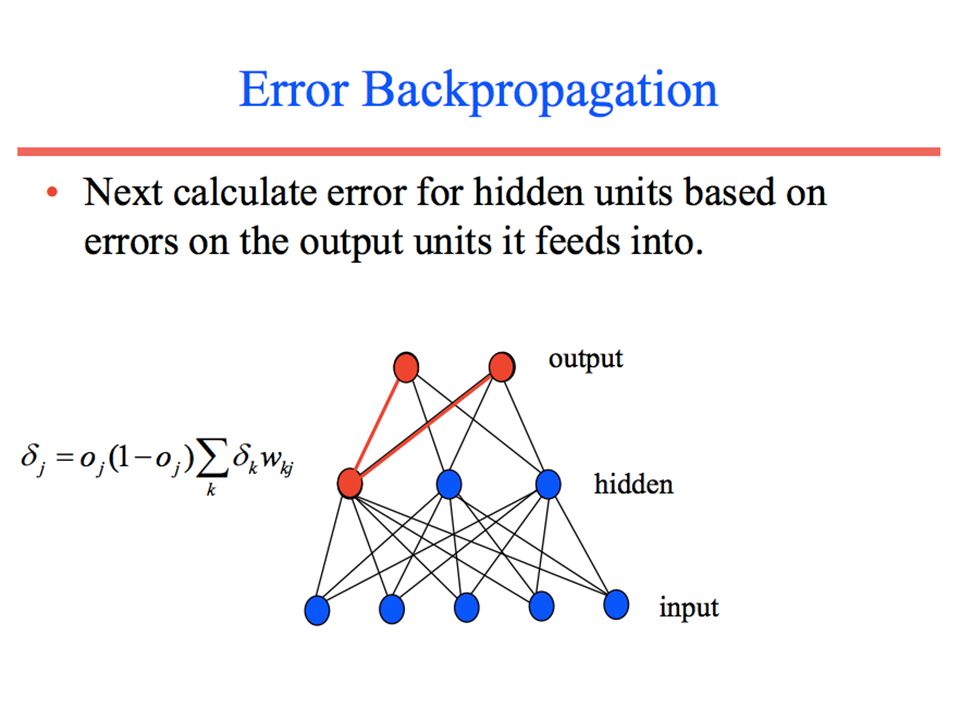 Error Backpropagation

• Next calculate error for hidden units based on errors on the output units it feeds into.

$\delta_j = o_j(1-o_j)\sum_k \delta_k w_{kj}$

output

hidden

input